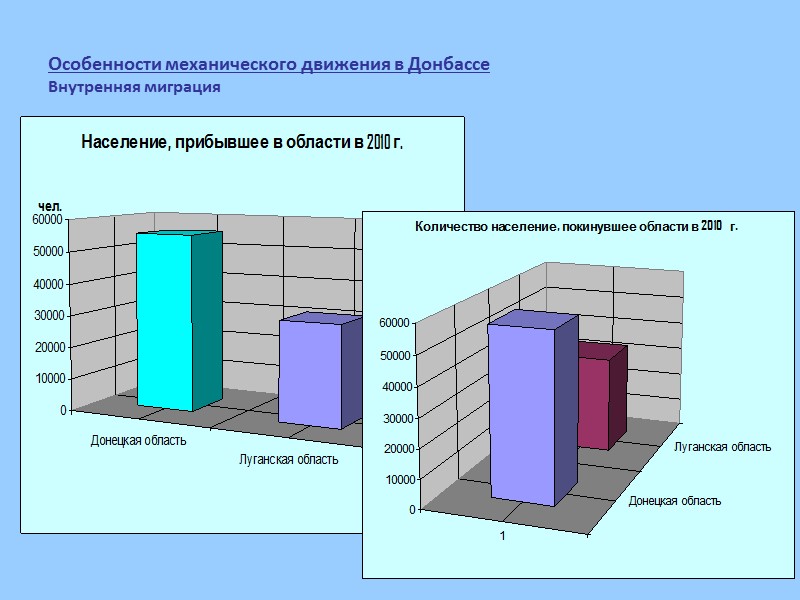 Особенности механического движения в Донбассе
Внутренняя миграция

Население, прибывшее в области в 2010 г.

чел.
60000
50000
40000
30000
20000
10000
0

Донецкая область
Луганская область

Количество население, покинувшее области в 2010 г.

60000
50000
40000
30000
20000
10000
0

1

Луганская область
Донецкая область